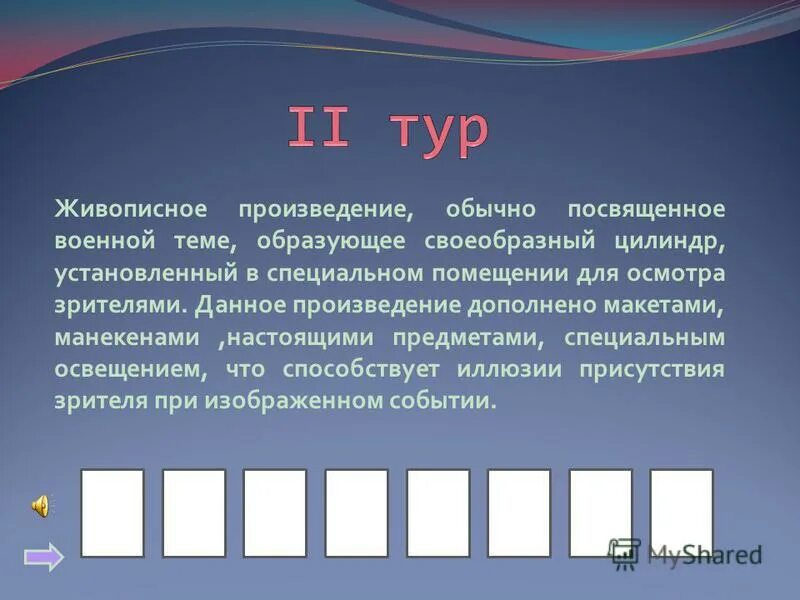 II тур

Живописное произведение, обычно посвященное военной теме, образующее своеобразный цилиндр, установленный в специальном помещении для осмотра зрителями. Данное произведение дополнено макетами, манекенами ,настоящими предметами, специальным освещением, что способствует иллюзии присутствия зрителя при изображенном событии.

MyShared